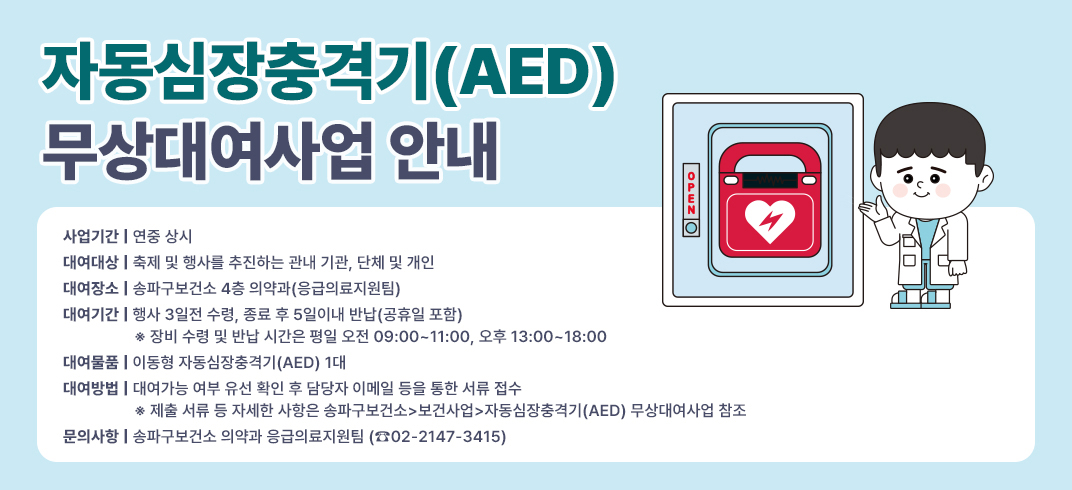 자동심장충격기(AED)
무상대여사업 안내

OPEN

사업기간 | 연중 상시
대여대상 | 축제 및 행사를 추진하는 관내 기관, 단체 및 개인
대여장소 | 송파구보건소 4층 의약과(응급의료지원팀)
대여기간 | 행사 3일전 수령, 종료 후 5일이내 반납(공휴일 포함)
※ 장비 수령 및 반납 시간은 평일 오전 09:00~11:00, 오후 13:00~18:00
대여물품 | 이동형 자동심장충격기(AED) 1대
대여방법 | 대여가능 여부 유선 확인 후 담당자 이메일 등을 통한 서류 접수
※ 제출 서류 등 자세한 사항은 송파구보건소>보건사업>자동심장충격기(AED) 무상대여사업 참조
문의사항 | 송파구보건소 의약과 응급의료지원팀 (☎02-2147-3415)